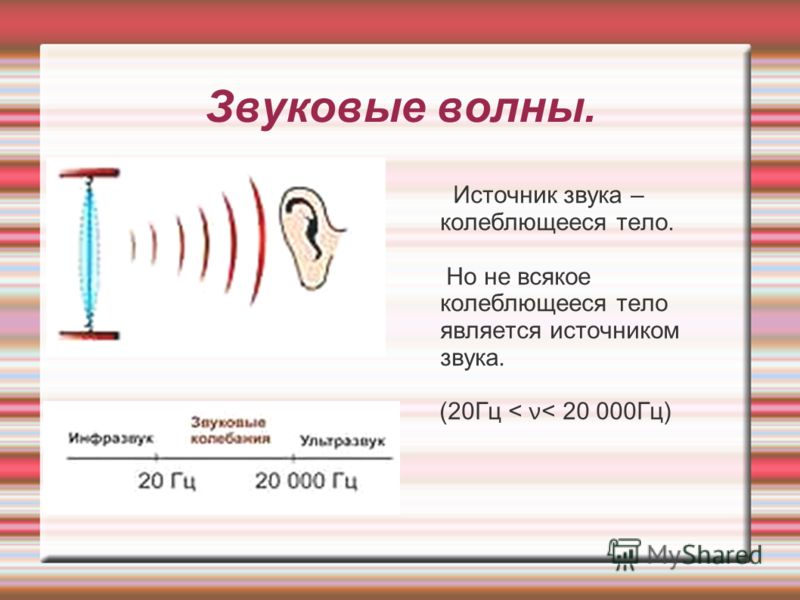 Звуковые волны.

Источник звука – колеблющееся тело.

Но не всякое колеблющееся тело является источником звука.

(20Гц < ν< 20 000Гц)

Инфразвук

Звуковые колебания

Ультразвук

20 Гц

20 000 Гц

MyShared